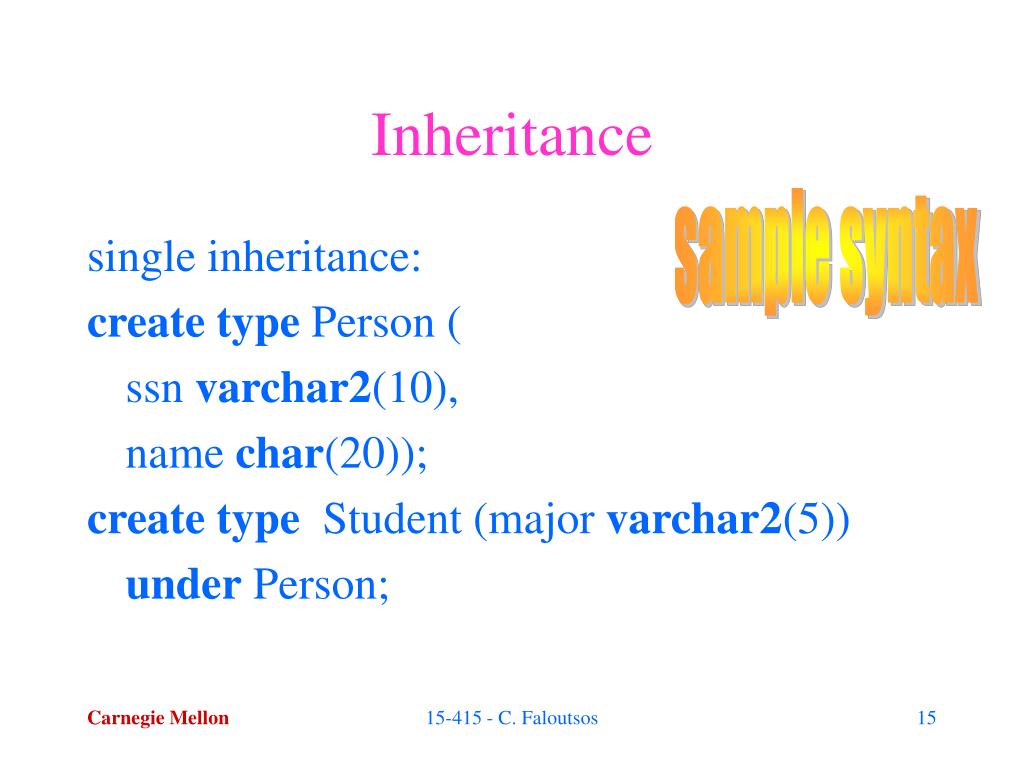 Inheritance

sample syntax

single inheritance:
create type Person (
ssn varchar2(10),
name char(20));
create type Student (major varchar2(5))
under Person;

Carnegie Mellon

15-415 - C. Faloutsos

15